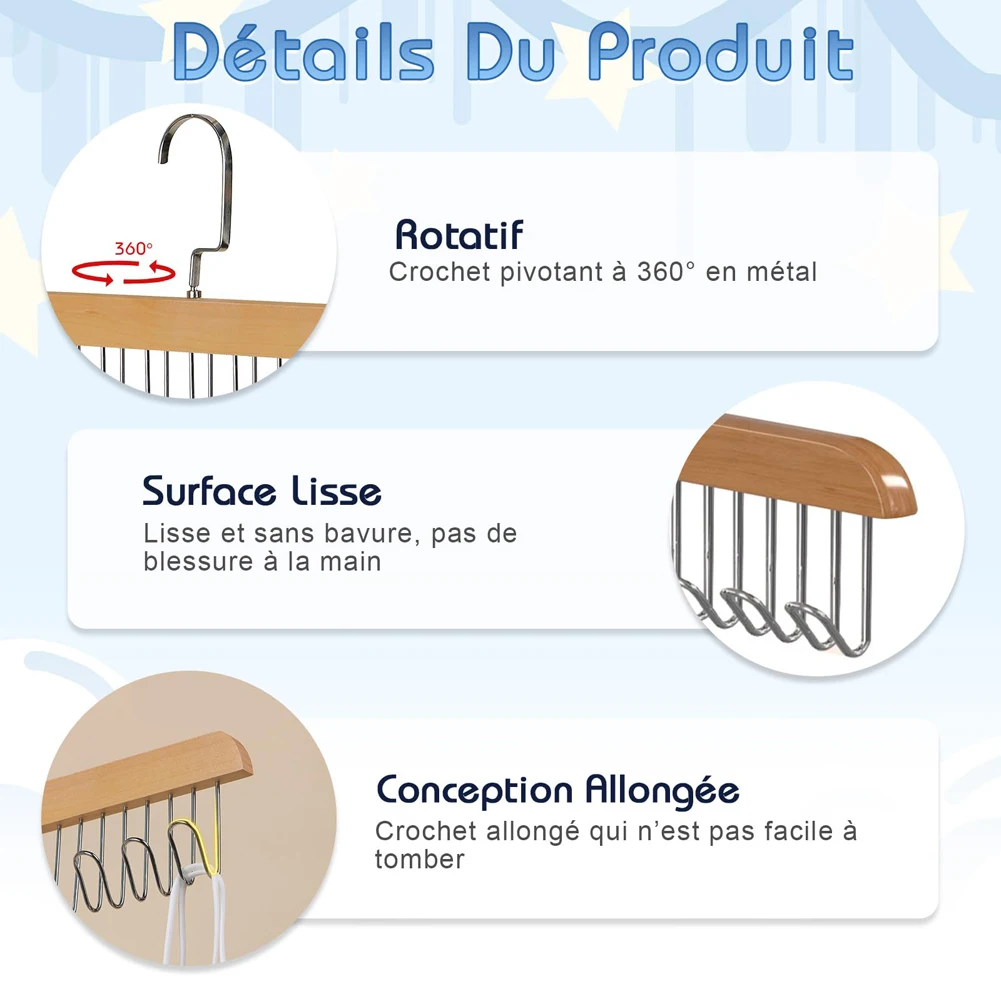 Détails Du Produit

360°

Rotatif
Crochet pivotant à 360° en métal

Surface Lisse
Lisse et sans bavure, pas de blessure à la main

Conception Allongée
Crochet allongé qui n'est pas facile à tomber